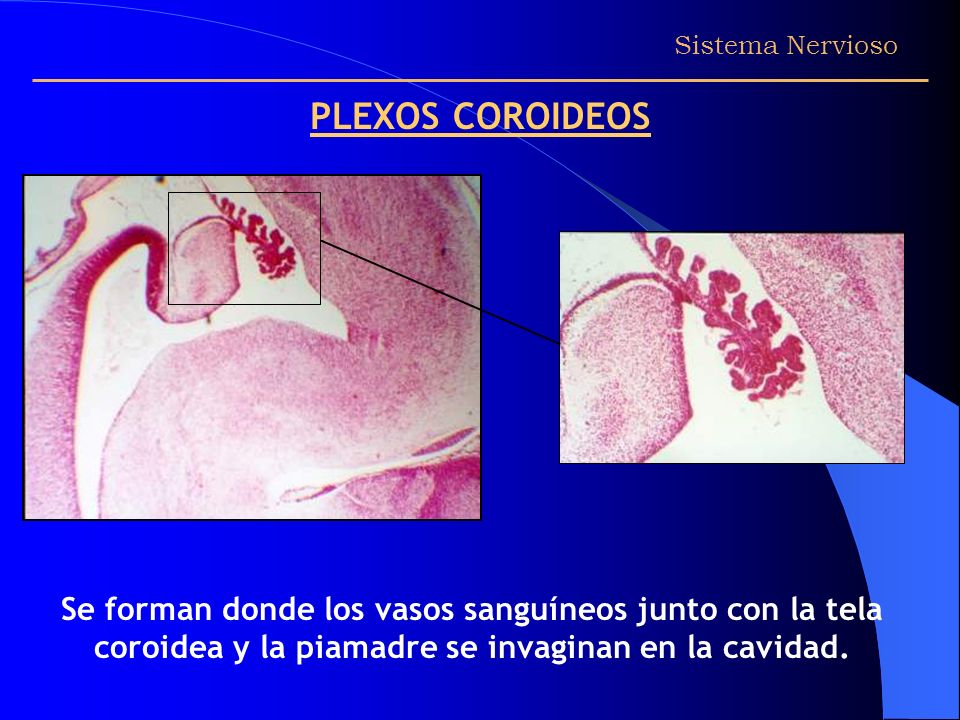 Sistema Nervioso

PLEXOS COROIDEOS

Se forman donde los vasos sanguíneos junto con la tela coroidea y la piamadre se invaginan en la cavidad.